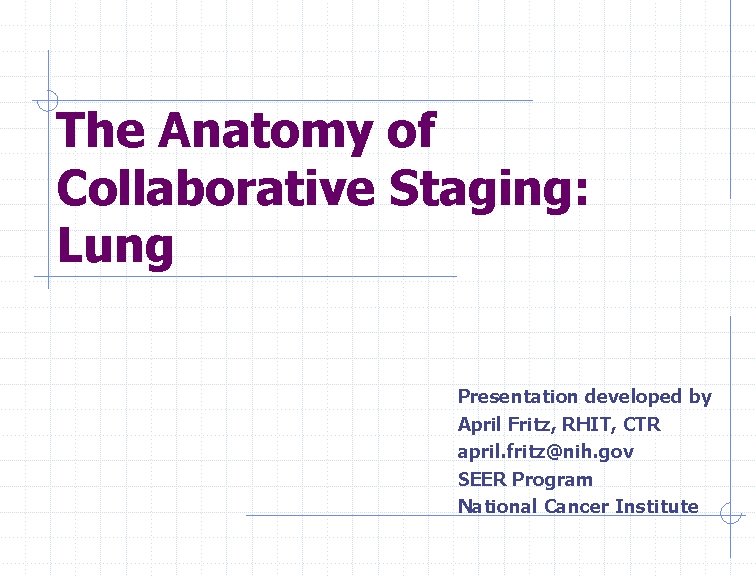 The Anatomy of Collaborative Staging: Lung

Presentation developed by
April Fritz, RHIT, CTR
april.fritz@nih.gov
SEER Program
National Cancer Institute